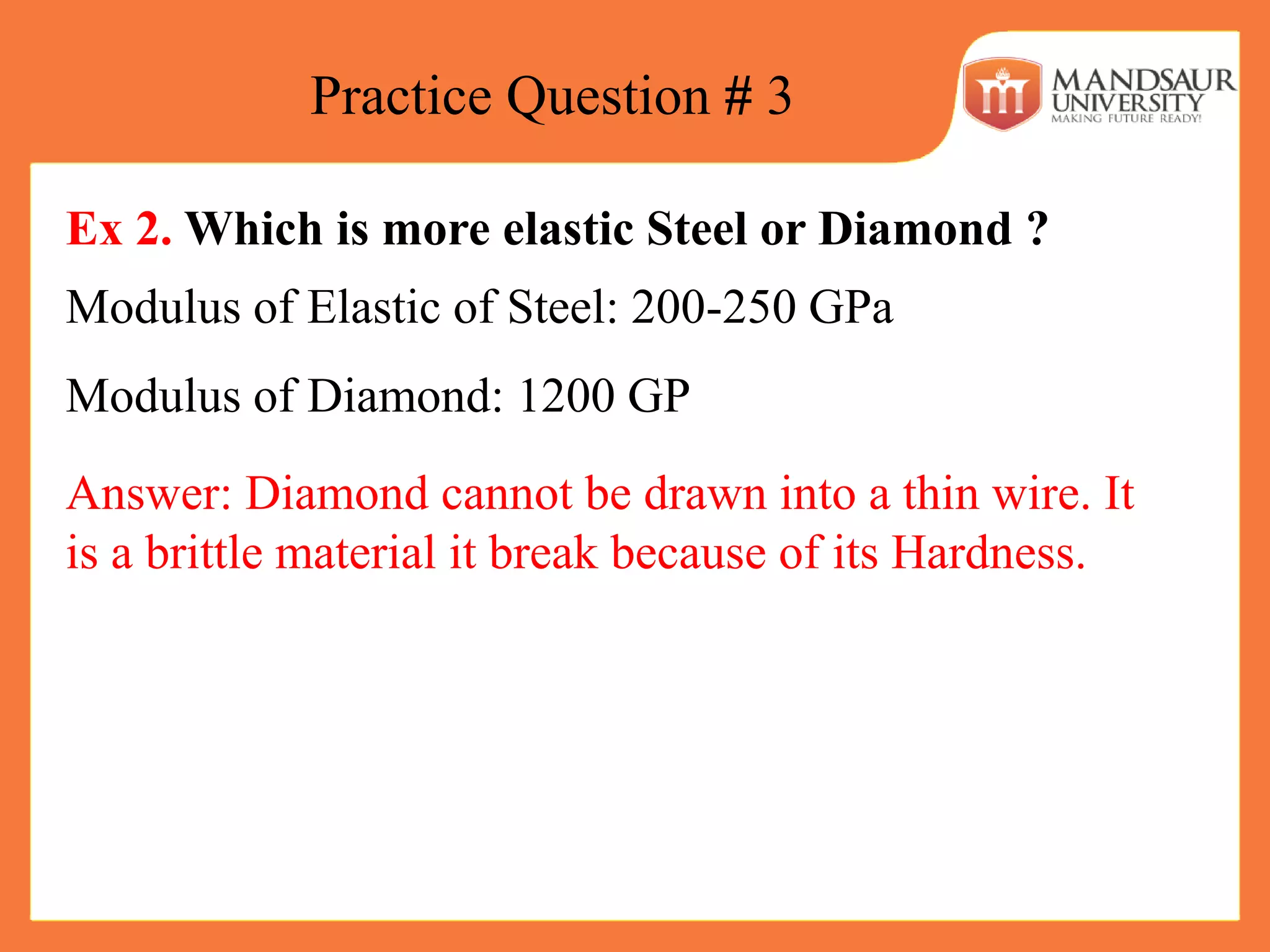 Practice Question # 3

MANDSAUR UNIVERSITY
MAKING FUTURE READY!

Ex 2. Which is more elastic Steel or Diamond ?

Modulus of Elastic of Steel: 200-250 GPa

Modulus of Diamond: 1200 GP

Answer: Diamond cannot be drawn into a thin wire. It is a brittle material it break because of its Hardness.